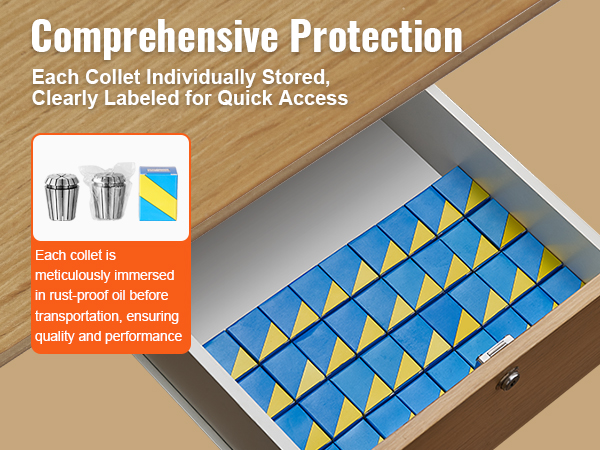 Comprehensive Protection

Each Collet Individually Stored, Clearly Labeled for Quick Access

Each collet is meticulously immersed in rust-proof oil before transportation, ensuring quality and performance